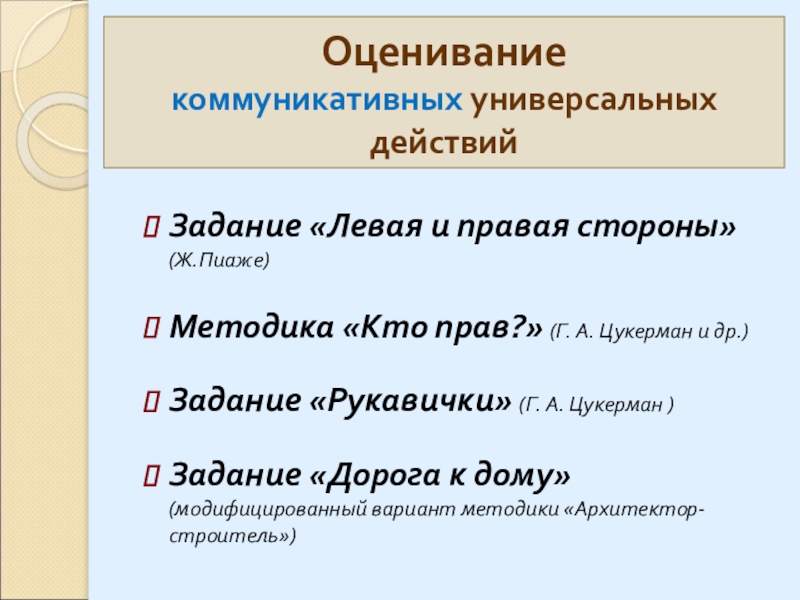 Оценивание коммуникативных универсальных действий

Задание «Левая и правая стороны» (Ж.Пиаже)

Методика «Кто прав?» (Г. А. Цукерман и др.)

Задание «Рукавички» (Г. А. Цукерман )

Задание «Дорога к дому» (модифицированный вариант методики «Архитектор-строитель»)